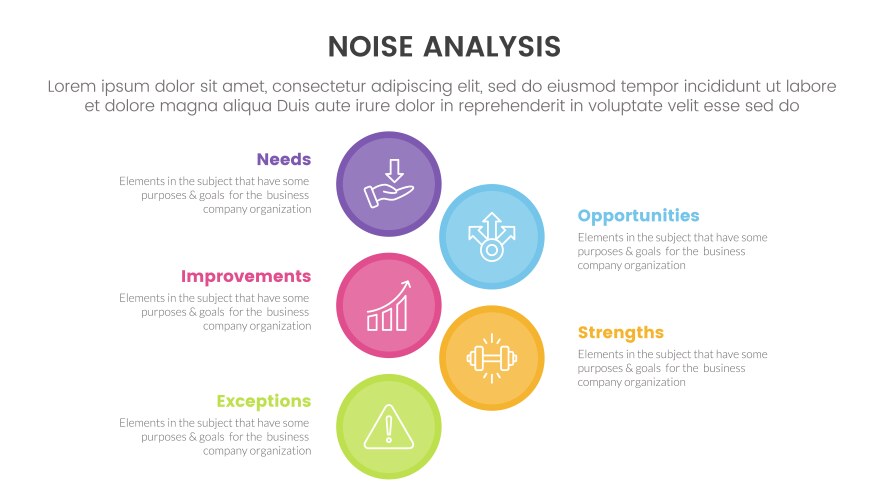 NOISE ANALYSIS

Lorem ipsum dolor sit amet, consectetur adipiscing elit, sed do eiusmod tempor incididunt ut labore et dolore magna aliqua Duis aute irure dolor in reprehenderit in voluptate velit esse sed do

Needs
Elements in the subject that have some purposes & goals for the business company organization

Opportunities
Elements in the subject that have some purposes & goals for the business company organization

Improvements
Elements in the subject that have some purposes & goals for the business company organization

Strengths
Elements in the subject that have some purposes & goals for the business company organization

Exceptions
Elements in the subject that have some purposes & goals for the business company organization